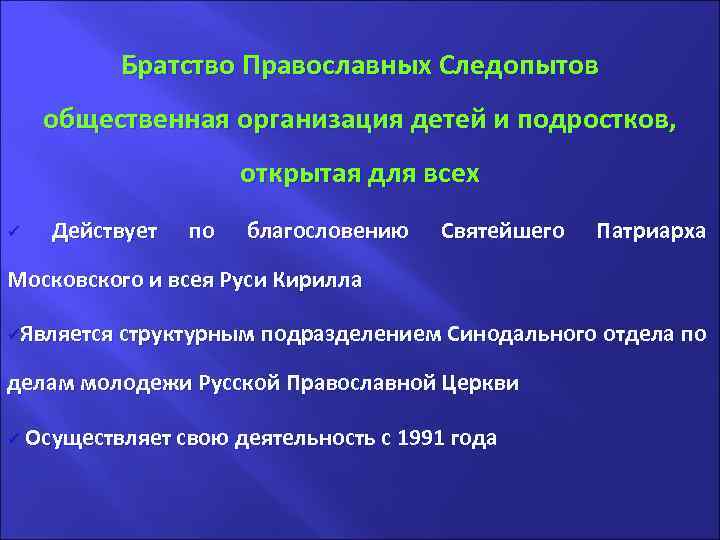 Братство Православных Следопытов

общественная организация детей и подростков,

открытая для всех

✓ Действует по благословению Святейшего Патриарха Московского и всея Руси Кирилла

✓Является структурным подразделением Синодального отдела по делам молодежи Русской Православной Церкви

✓ Осуществляет свою деятельность с 1991 года